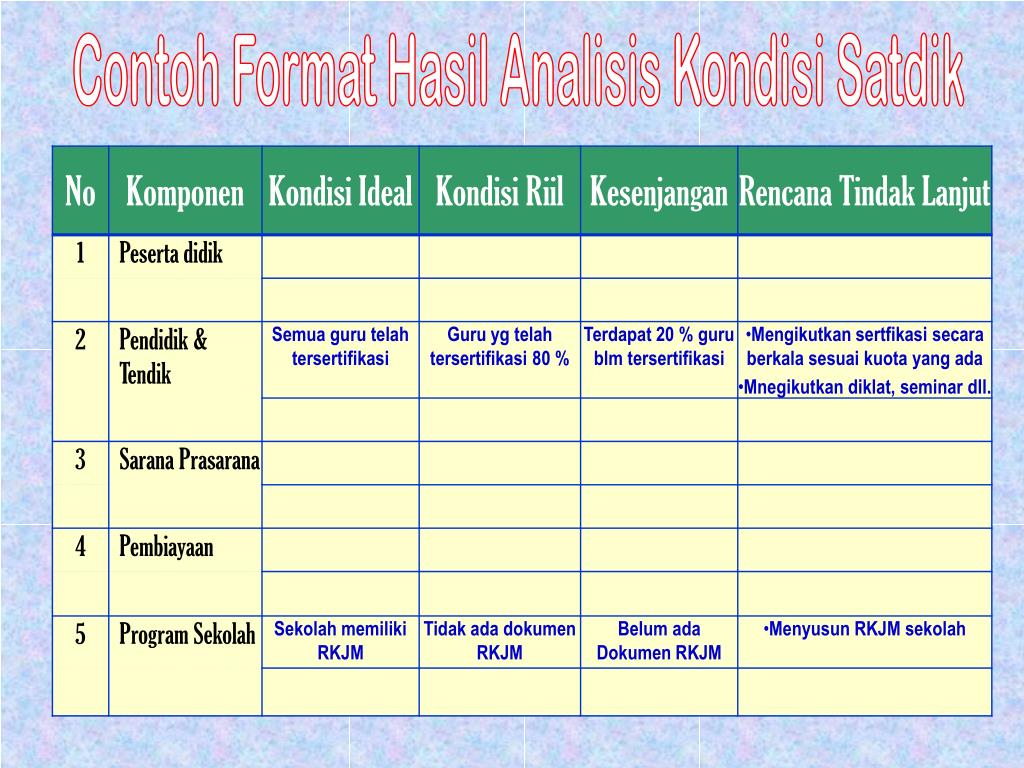 Contoh Format Hasil Analisis Kondisi Satdik

| No | Komponen | Kondisi Ideal | Kondisi Riil | Kesenjangan | Rencana Tindak Lanjut |
|---|---|---|---|---|---|
| 1 | Peserta didik | | | | |
| | | | | | |
| 2 | Pendidik & Tendik | Semua guru telah tersertifikasi | Guru yg telah tersertifikasi 80 % | Terdapat 20 % guru blm tersertifikasi | •Mengikutkan sertfikasi secara berkala sesuai kuota yang ada •Mnegikutkan diklat, seminar dll. |
| | | | | | |
| 3 | Sarana Prasarana | | | | |
| | | | | | |
| 4 | Pembiayaan | | | | |
| | | | | | |
| 5 | Program Sekolah | Sekolah memiliki RKJM | Tidak ada dokumen RKJM | Belum ada Dokumen RKJM | •Menyusun RKJM sekolah |
| | | | | | |